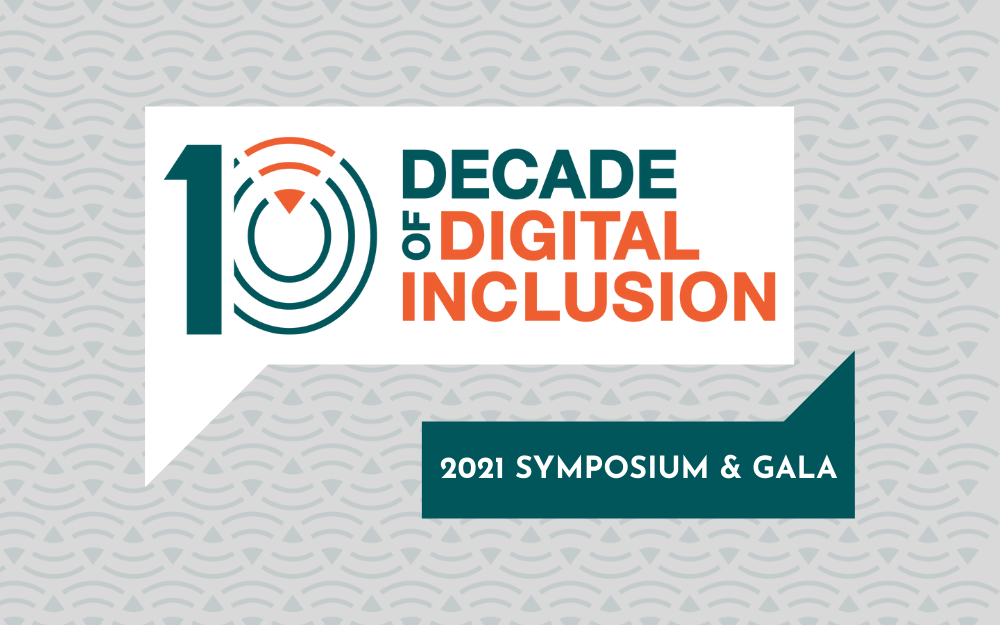 10 DECADE OF DIGITAL INCLUSION

2021 SYMPOSIUM & GALA